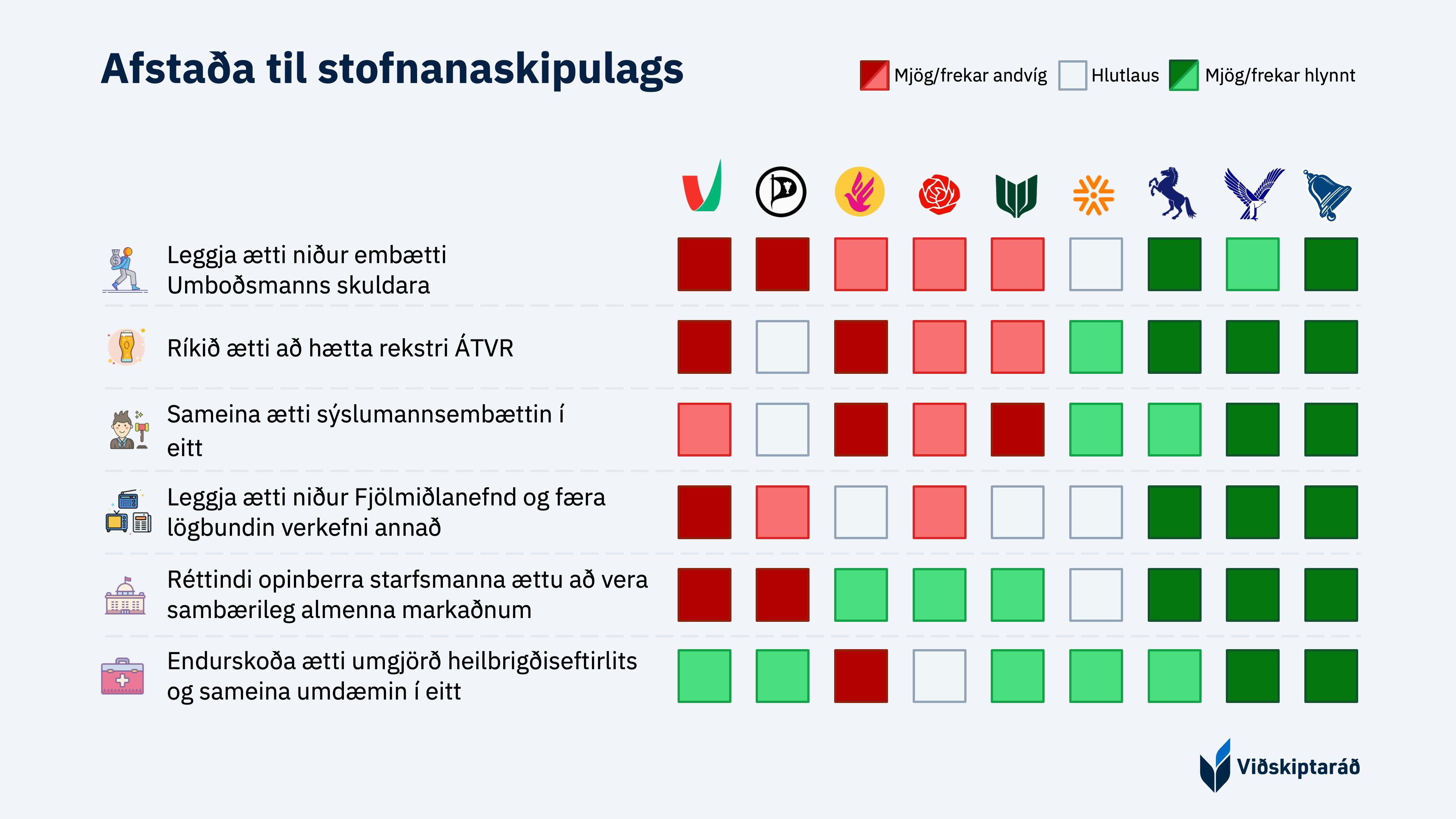 Afstaða til stofnanaskipulags

Mjög/frekar andvíg  Hlutlaus  Mjög/frekar hlynnt

Leggja ætti niður embætti Umboðsmanns skuldara

Ríkið ætti að hætta rekstri ÁTVR

Sameina ætti sýslumannsembættin í eitt

Leggja ætti niður Fjölmiðlanefnd og færa lögbundin verkefni annað

Réttindi opinberra starfsmanna ættu að vera sambærileg almenna markaðnum

Endurskoða ætti umgjörð heilbrigðiseftirlits og sameina umdæmin í eitt

Viðskiptaráð